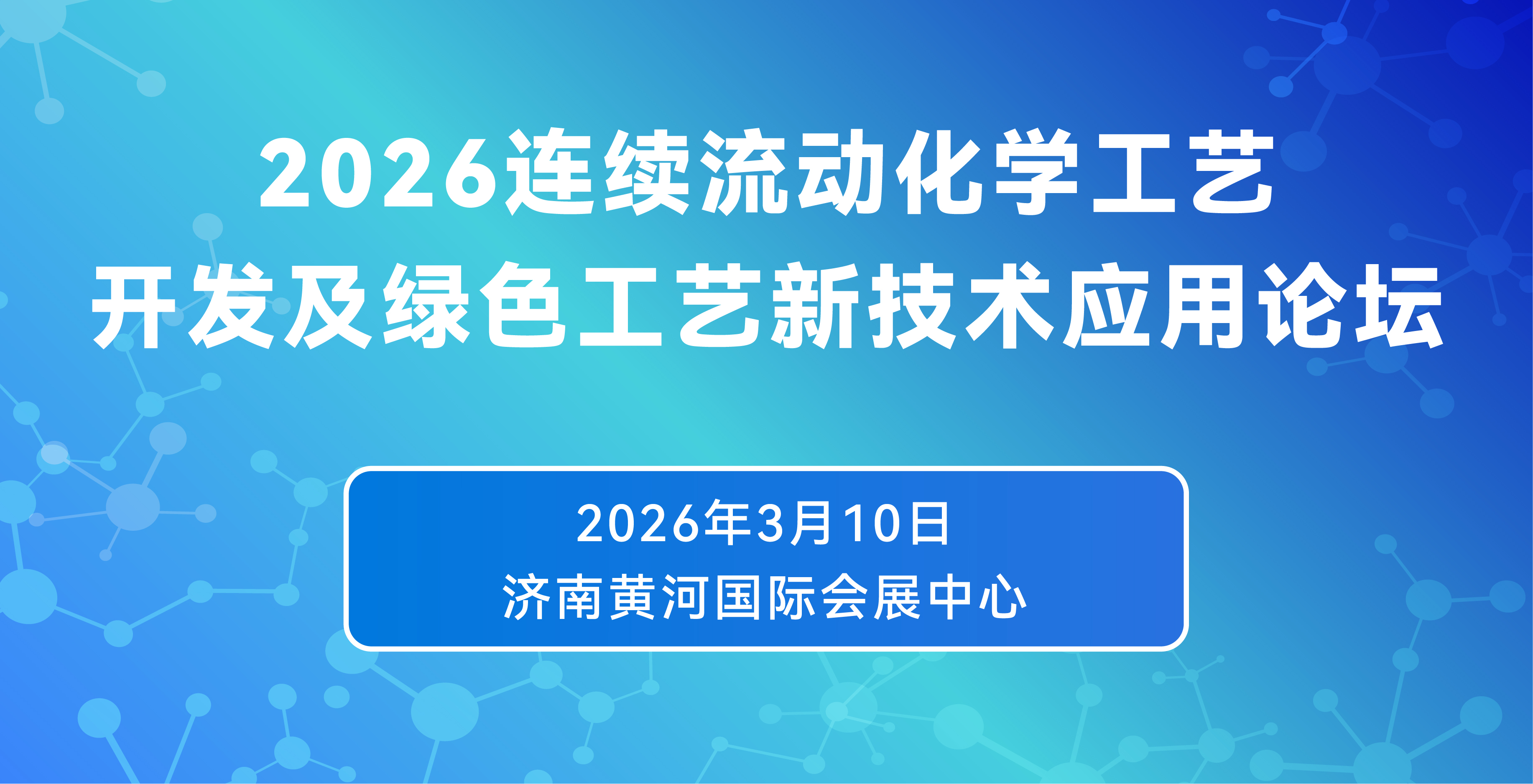 2026连续流动化学工艺
开发及绿色工艺新技术应用论坛

2026年3月10日
济南黄河国际会展中心